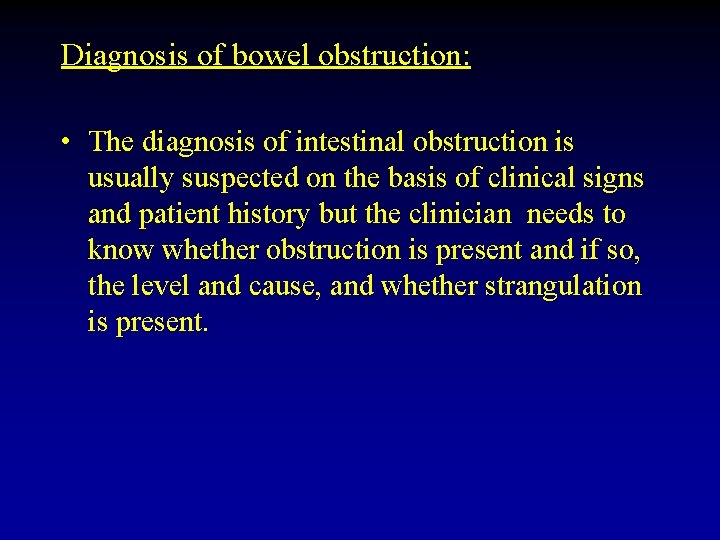 Diagnosis of bowel obstruction:

• The diagnosis of intestinal obstruction is usually suspected on the basis of clinical signs and patient history but the clinician needs to know whether obstruction is present and if so, the level and cause, and whether strangulation is present.